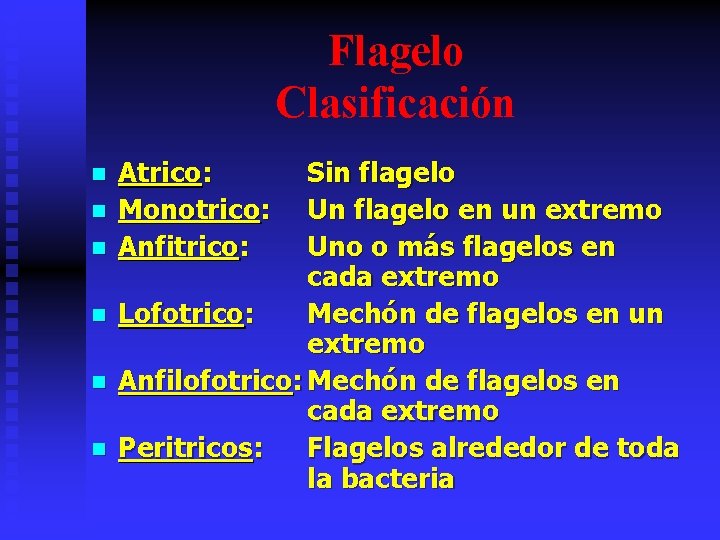 Flagelo
Clasificación

- Atrico: Sin flagelo
- Monotrico: Un flagelo en un extremo
- Anfitrico: Uno o más flagelos en cada extremo
- Lofotrico: Mechón de flagelos en un extremo
- Anfilofotrico: Mechón de flagelos en cada extremo
- Peritricos: Flagelos alrededor de toda la bacteria